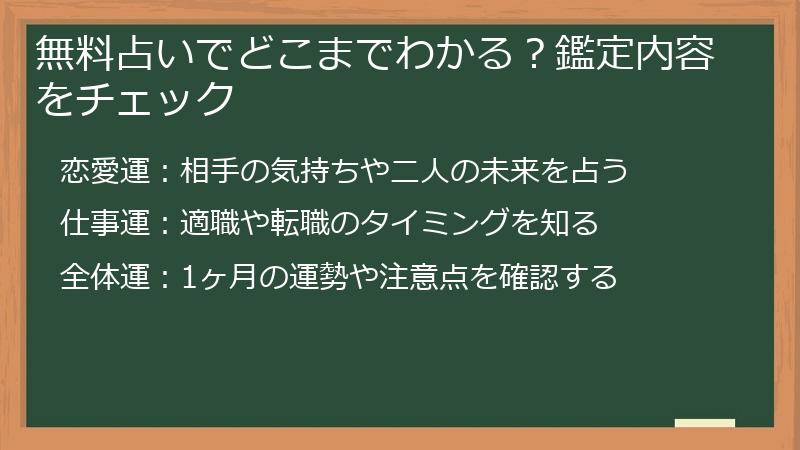 無料占いでどこまでわかる？鑑定内容をチェック

恋愛運：相手の気持ちや二人の未来を占う

仕事運：適職や転職のタイミングを知る

全体運：1ヶ月の運勢や注意点を確認する